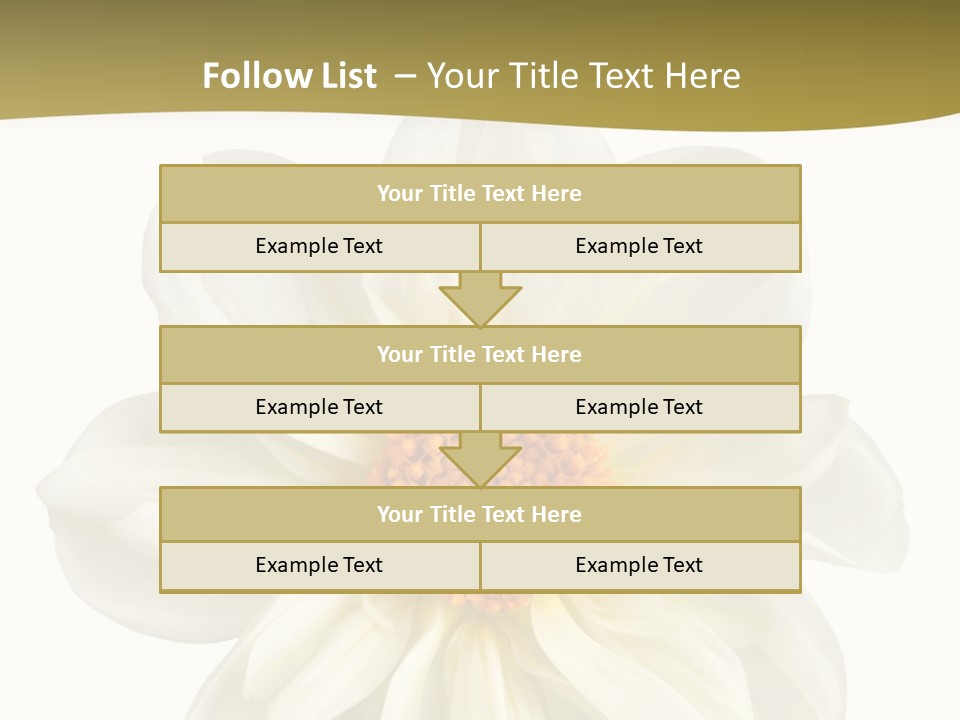 Follow List – Your Title Text Here

Your Title Text Here

Example Text

Example Text

Your Title Text Here

Example Text

Example Text

Your Title Text Here

Example Text

Example Text